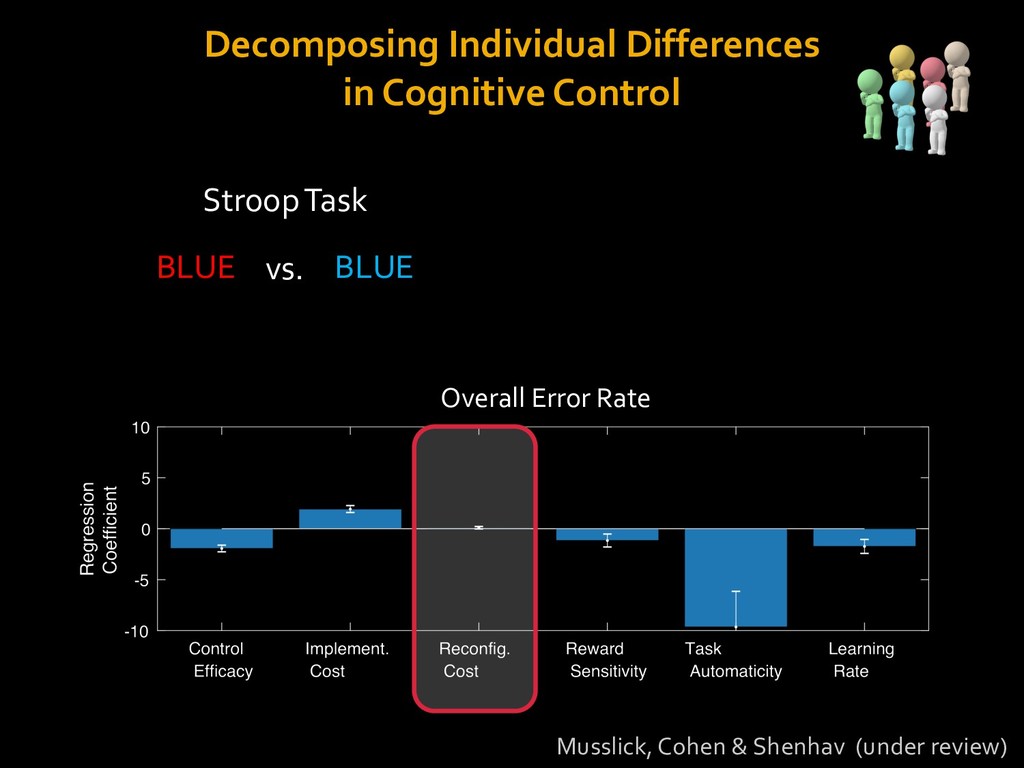 Decomposing Individual Differences in Cognitive Control

Stroop Task

BLUE vs. BLUE

Overall Error Rate

Regression Coefficient

10
5
0
-5
-10

Control Efficacy
Implement. Cost
Reconfig. Cost
Reward Sensitivity
Task Automaticity
Learning Rate

Musslick, Cohen & Shenhav (under review)